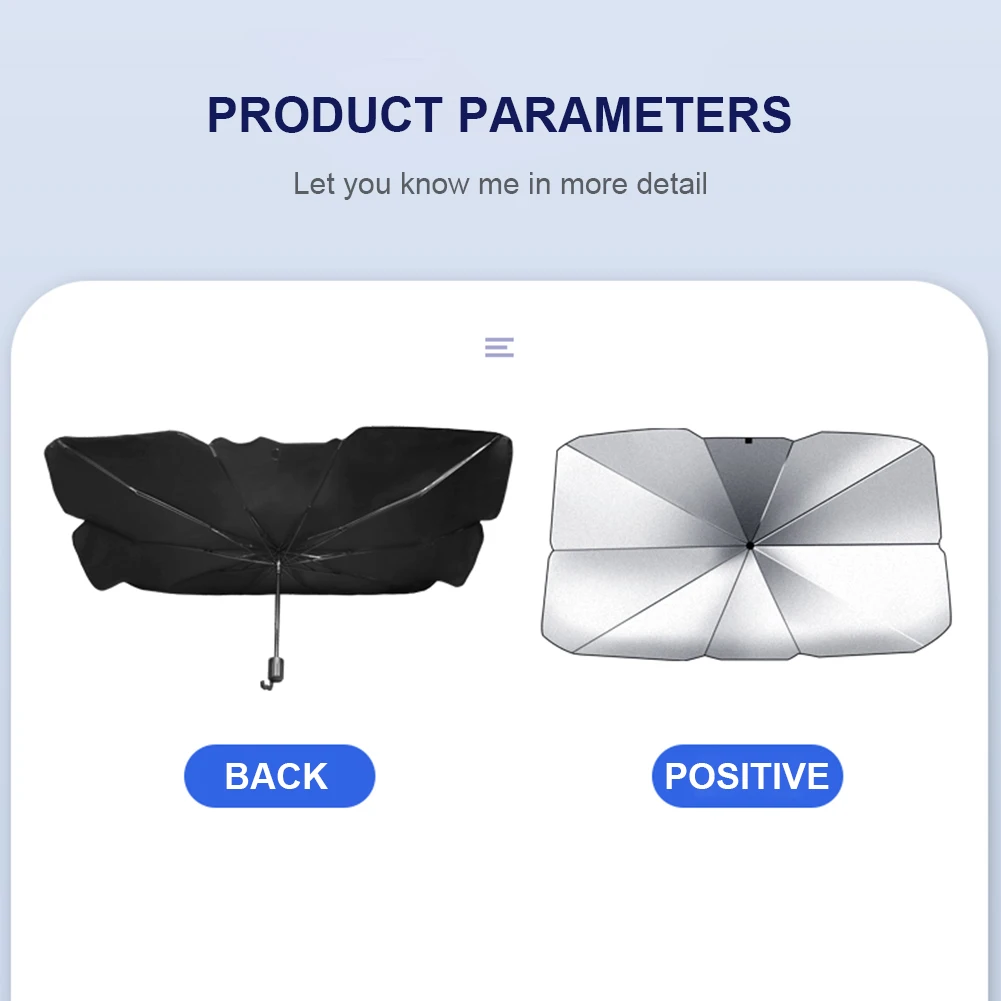 PRODUCT PARAMETERS

Let you know me in more detail

BACK

POSITIVE